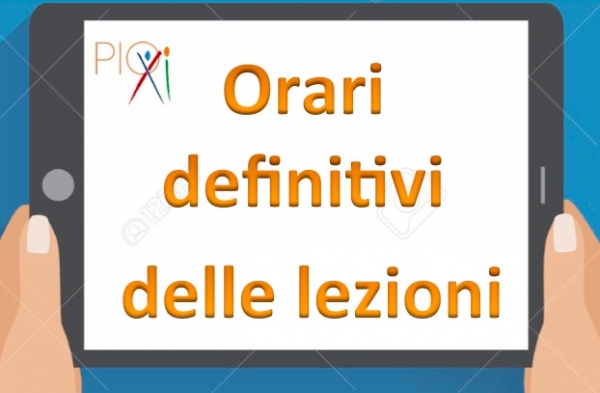 PIO XI

Orari definitivi delle lezioni